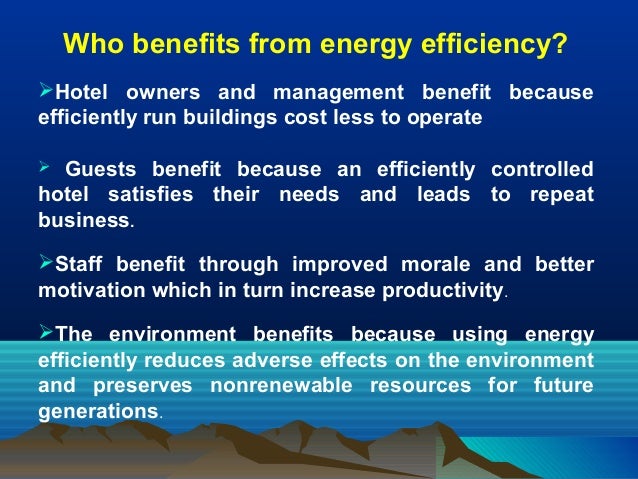 Who benefits from energy efficiency?

➢Hotel owners and management benefit because efficiently run buildings cost less to operate

➢ Guests benefit because an efficiently controlled hotel satisfies their needs and leads to repeat business.

➢Staff benefit through improved morale and better motivation which in turn increase productivity.

➢The environment benefits because using energy efficiently reduces adverse effects on the environment and preserves nonrenewable resources for future generations.